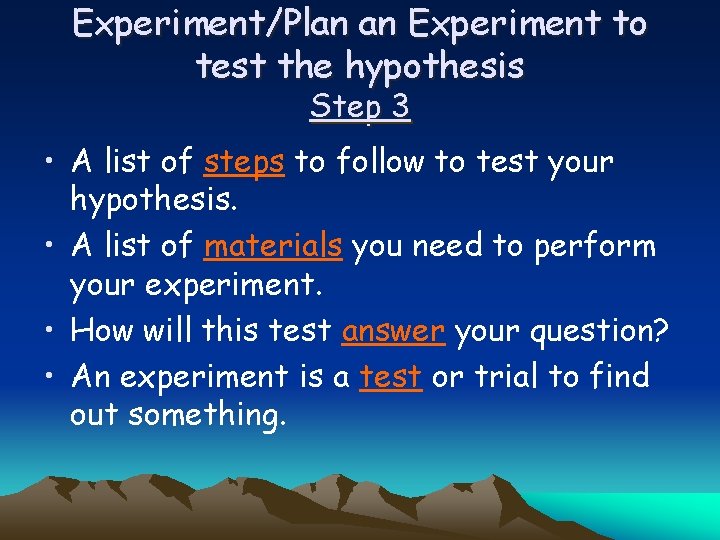 Experiment/Plan an Experiment to test the hypothesis
Step 3

• A list of steps to follow to test your hypothesis.
• A list of materials you need to perform your experiment.
• How will this test answer your question?
• An experiment is a test or trial to find out something.